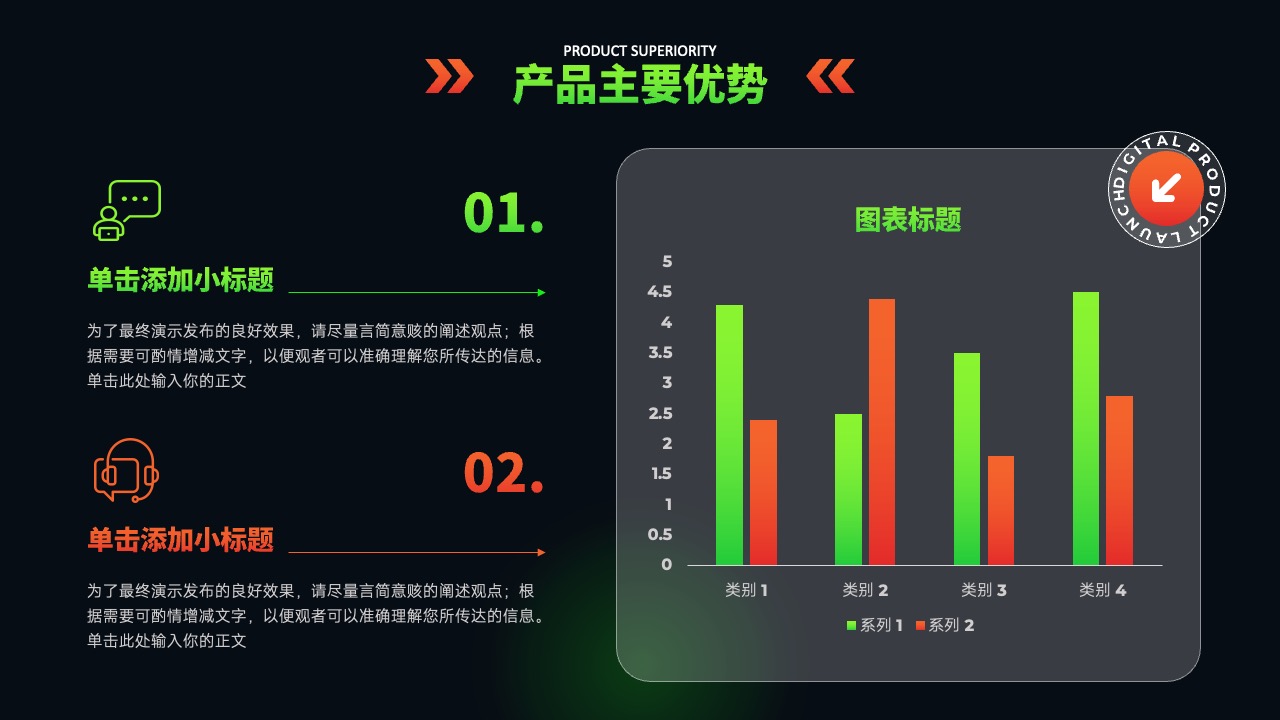 PRODUCT SUPERIORITY
产品主要优势

01.
单击添加小标题
为了最终演示发布的良好效果，请尽量言简意赅的阐述观点；根据需要可酌情增减文字，以便观者可以准确理解您所传达的信息。单击此处输入你的正文

02.
单击添加小标题
为了最终演示发布的良好效果，请尽量言简意赅的阐述观点；根据需要可酌情增减文字，以便观者可以准确理解您所传达的信息。单击此处输入你的正文

DIGITAL PRODUCT LAUNCH

图表标题
5
4.5
4
3.5
3
2.5
2
1.5
1
0.5
0
类别 1
类别 2
类别 3
类别 4
系列 1
系列 2